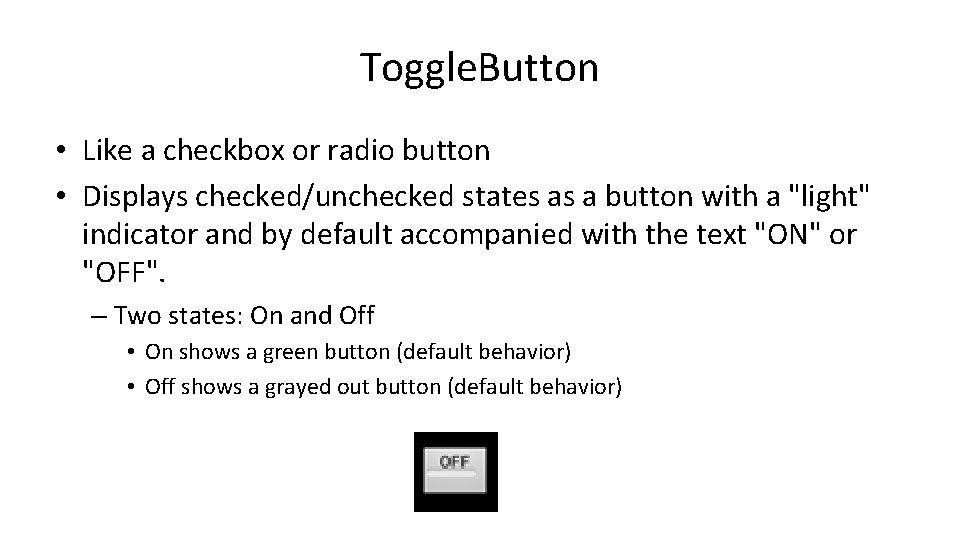 ToggleButton

• Like a checkbox or radio button
• Displays checked/unchecked states as a button with a "light" indicator and by default accompanied with the text "ON" or "OFF".
– Two states: On and Off
• On shows a green button (default behavior)
• Off shows a grayed out button (default behavior)

OFF